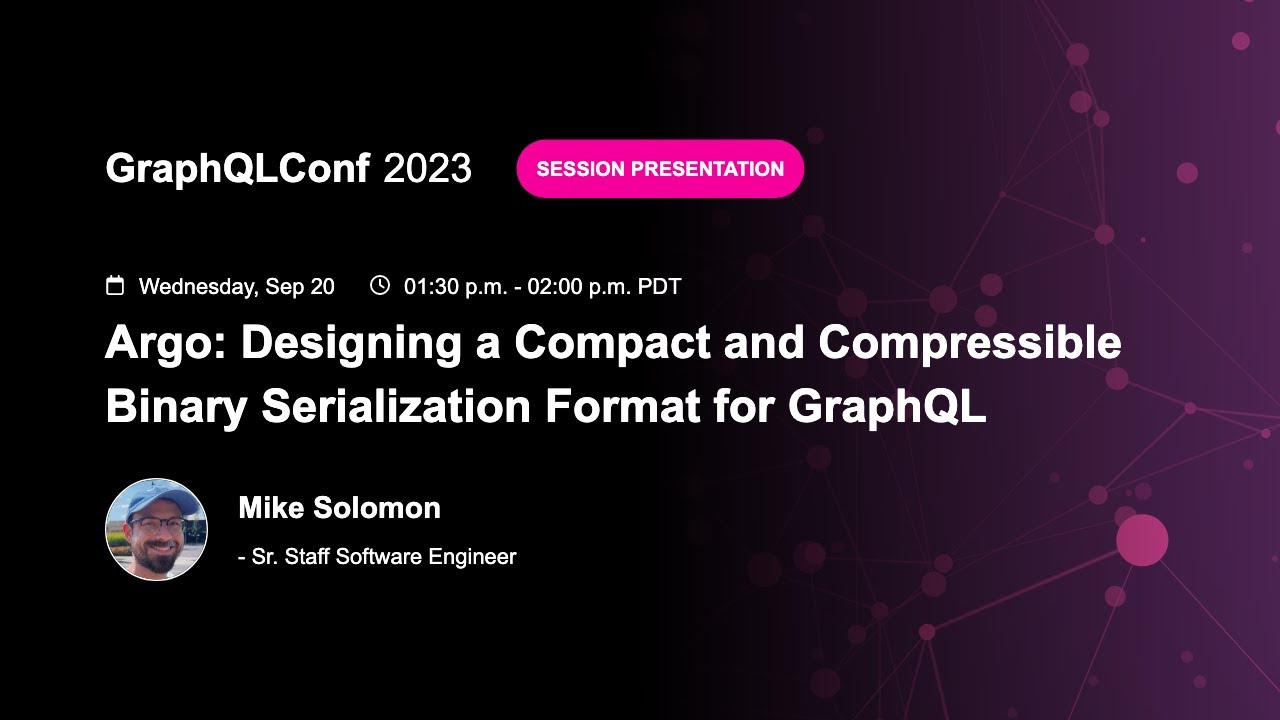 GraphQLConf 2023 SESSION PRESENTATION

Wednesday, Sep 20 01:30 p.m. - 02:00 p.m. PDT

Argo: Designing a Compact and Compressible Binary Serialization Format for GraphQL

Mike Solomon

- Sr. Staff Software Engineer